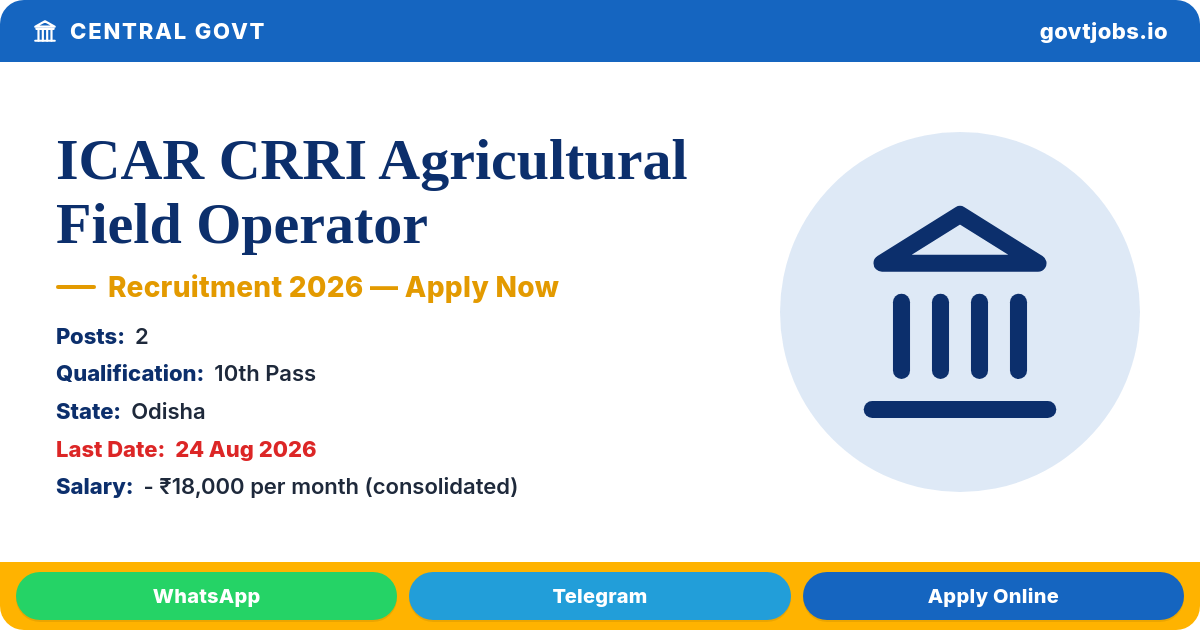 CENTRAL GOVT

govtjobs.io

ICAR CRRI Agricultural Field Operator

— Recruitment 2026 — Apply Now

Posts: 2

Qualification: 10th Pass

State: Odisha

Last Date: 24 Aug 2026

Salary: - ₹18,000 per month (consolidated)

WhatsApp

Telegram

Apply Online